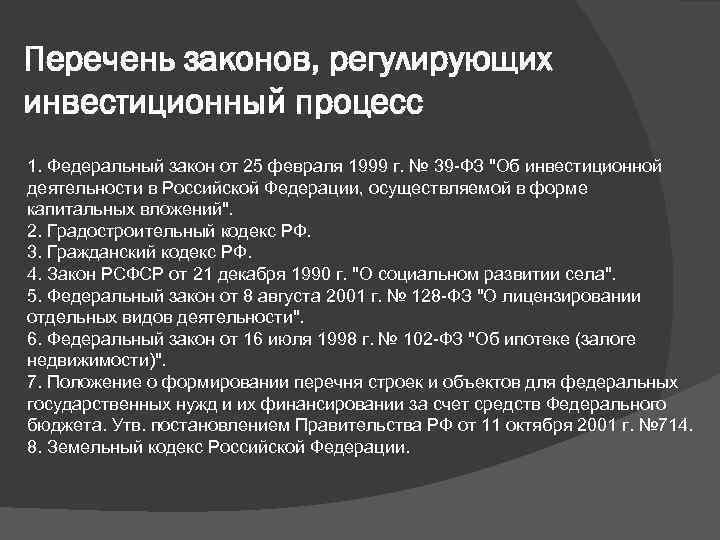 Перечень законов, регулирующих инвестиционный процесс

1. Федеральный закон от 25 февраля 1999 г. № 39-ФЗ "Об инвестиционной деятельности в Российской Федерации, осуществляемой в форме капитальных вложений".
2. Градостроительный кодекс РФ.
3. Гражданский кодекс РФ.
4. Закон РСФСР от 21 декабря 1990 г. "О социальном развитии села".
5. Федеральный закон от 8 августа 2001 г. № 128-ФЗ "О лицензировании отдельных видов деятельности".
6. Федеральный закон от 16 июля 1998 г. № 102-ФЗ "Об ипотеке (залоге недвижимости)".
7. Положение о формировании перечня строек и объектов для федеральных государственных нужд и их финансировании за счет средств Федерального бюджета. Утв. постановлением Правительства РФ от 11 октября 2001 г. №714.
8. Земельный кодекс Российской Федерации.